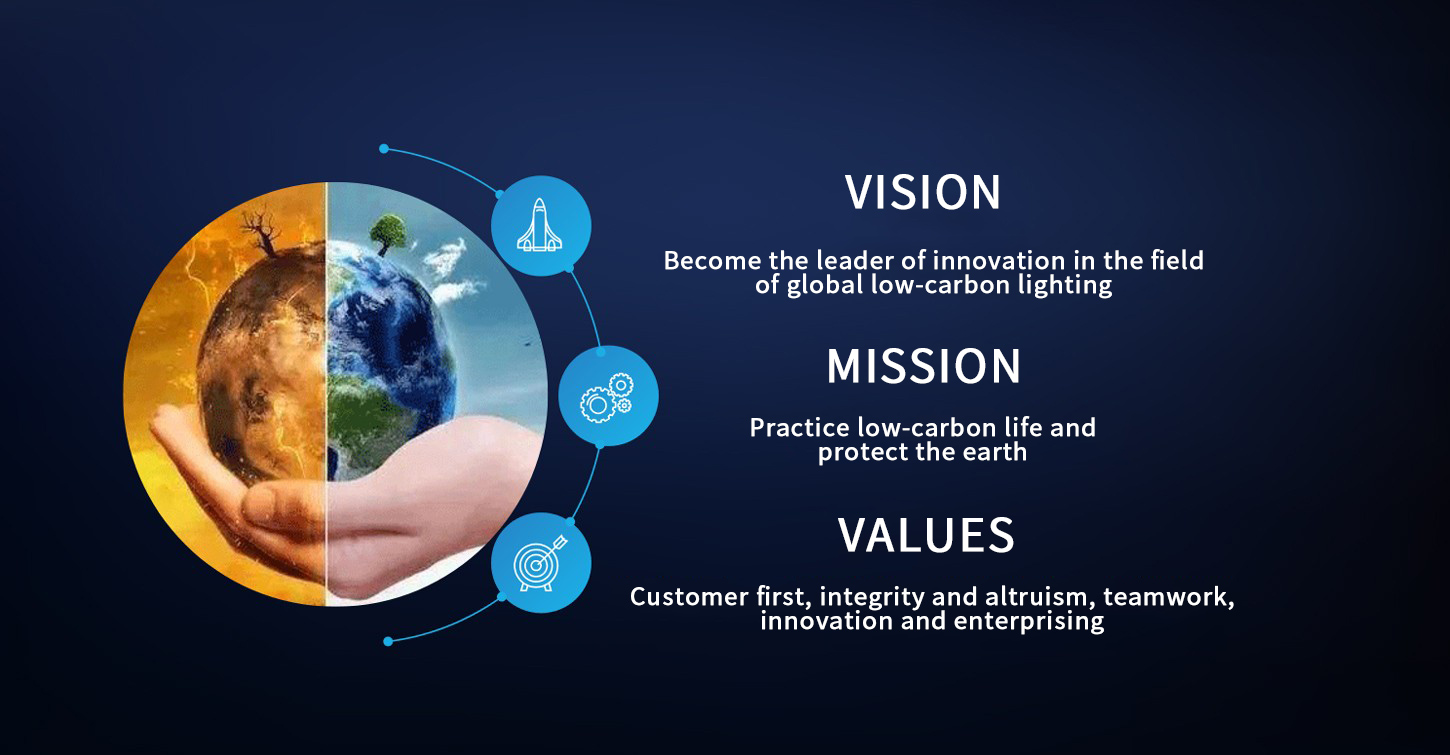 VISION

Become the leader of innovation in the field of global low-carbon lighting

MISSION

Practice low-carbon life and protect the earth

VALUES

Customer first, integrity and altruism, teamwork, innovation and enterprising